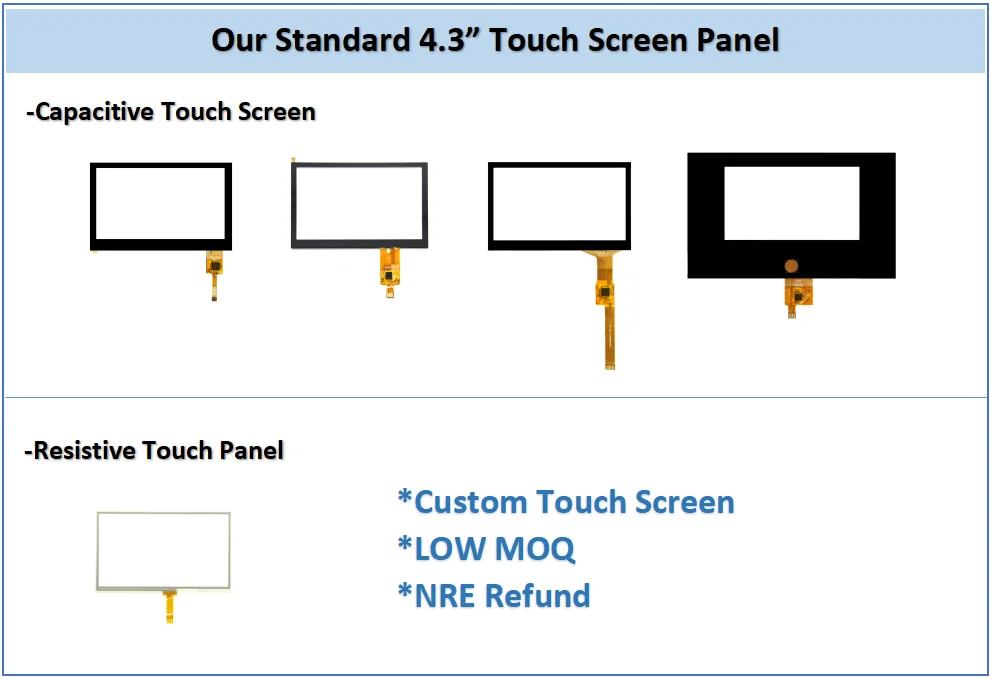 Our Standard 4.3” Touch Screen Panel

-Capacitive Touch Screen

-Resistive Touch Panel

*Custom Touch Screen
*LOW MOQ
*NRE Refund